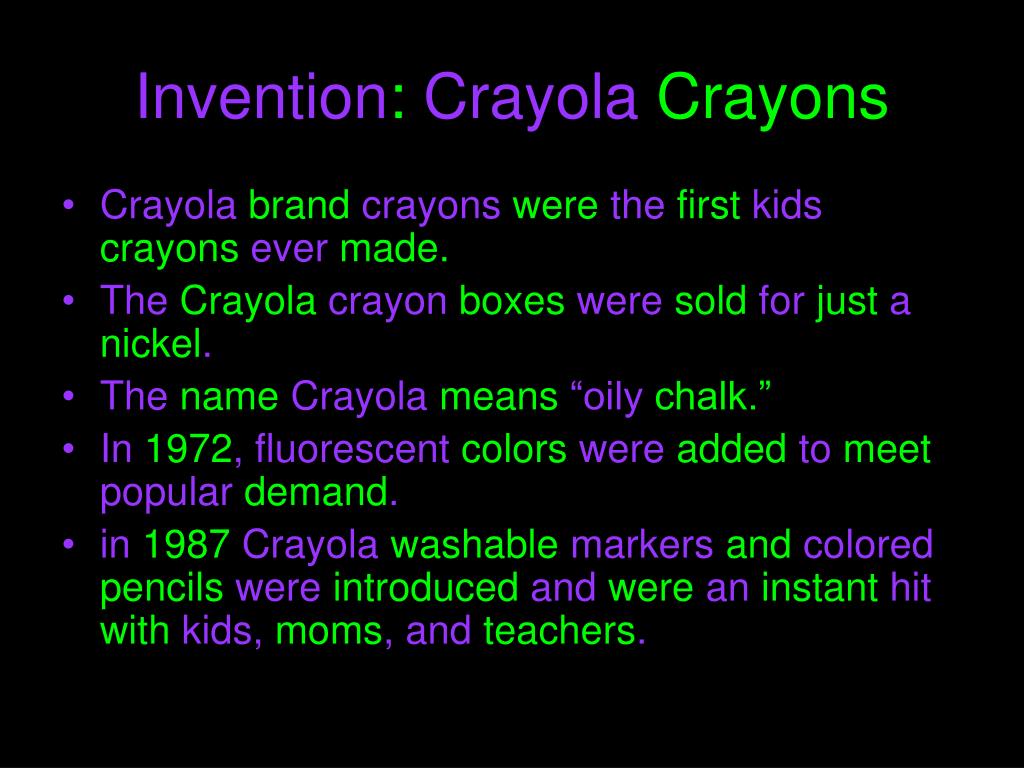 Invention: Crayola Crayons

• Crayola brand crayons were the first kids crayons ever made.
• The Crayola crayon boxes were sold for just a nickel.
• The name Crayola means “oily chalk.”
• In 1972, fluorescent colors were added to meet popular demand.
• in 1987 Crayola washable markers and colored pencils were introduced and were an instant hit with kids, moms, and teachers.